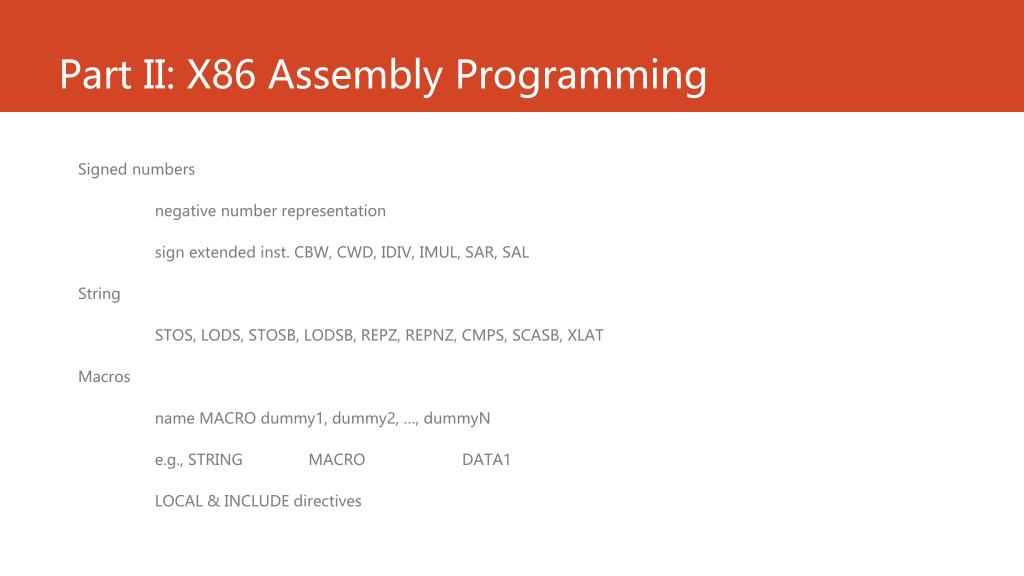 Part II: X86 Assembly Programming

Signed numbers

negative number representation

sign extended inst. CBW, CWD, IDIV, IMUL, SAR, SAL

String

STOS, LODS, STOSB, LODSB, REPZ, REPNZ, CMPS, SCASB, XLAT

Macros

name MACRO dummy1, dummy2, ..., dummyN

e.g., STRING MACRO DATA1

LOCAL & INCLUDE directives